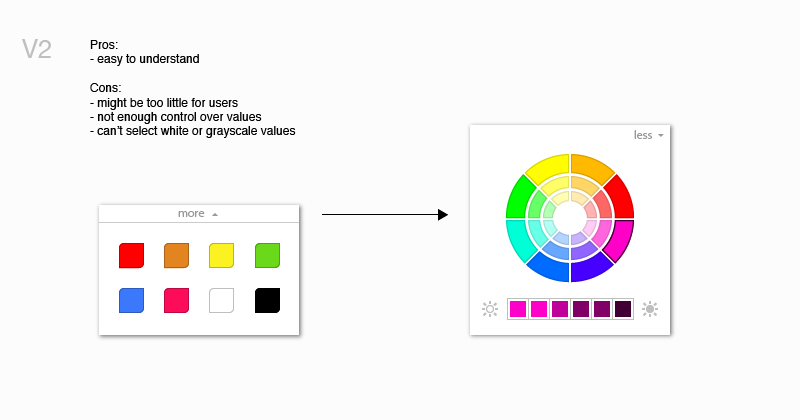 V2

Pros:
- easy to understand

Cons:
- might be too little for users
- not enough control over values
- can't select white or grayscale values

more

less